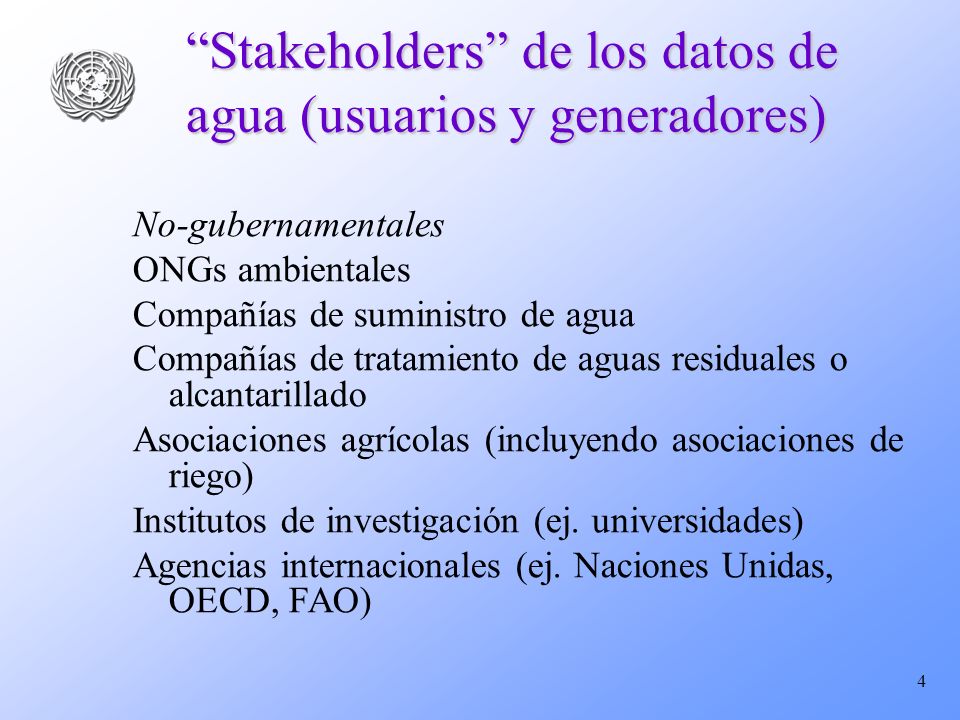 “Stakeholders” de los datos de agua (usuarios y generadores)

No-gubernamentales

ONGs ambientales

Compañías de suministro de agua

Compañías de tratamiento de aguas residuales o alcantarillado

Asociaciones agrícolas (incluyendo asociaciones de riego)

Institutos de investigación (ej. universidades)

Agencias internacionales (ej. Naciones Unidas, OECD, FAO)

4